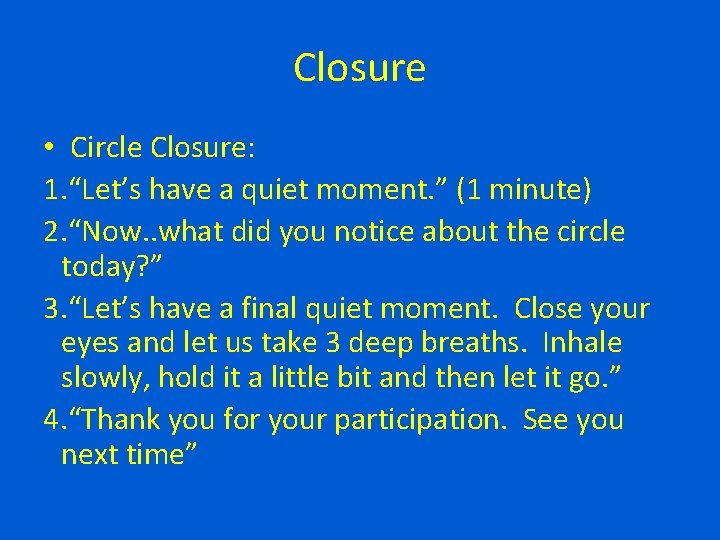 Closure

• Circle Closure:

1.“Let’s have a quiet moment.” (1 minute)

2.“Now..what did you notice about the circle today?”

3.“Let’s have a final quiet moment. Close your eyes and let us take 3 deep breaths. Inhale slowly, hold it a little bit and then let it go.”

4.“Thank you for your participation. See you next time”